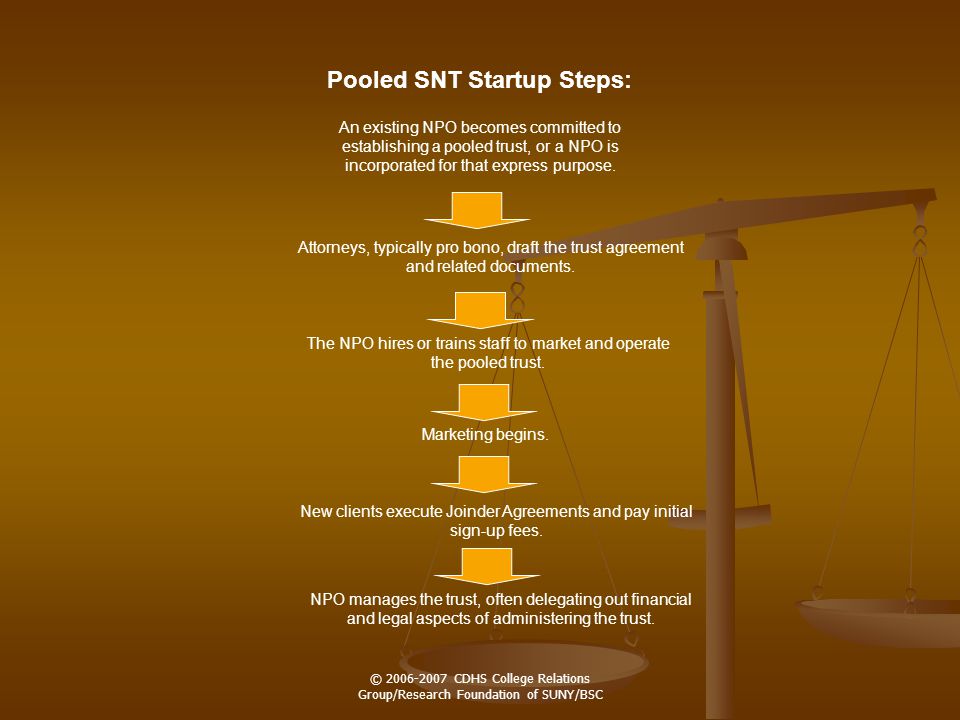 Pooled SNT Startup Steps:

An existing NPO becomes committed to establishing a pooled trust, or a NPO is incorporated for that express purpose.

Attorneys, typically pro bono, draft the trust agreement and related documents.

The NPO hires or trains staff to market and operate the pooled trust.

Marketing begins.

New clients execute Joinder Agreements and pay initial sign-up fees.

NPO manages the trust, often delegating out financial and legal aspects of administering the trust.

© 2006-2007 CDHS College Relations Group/Research Foundation of SUNY/BSC